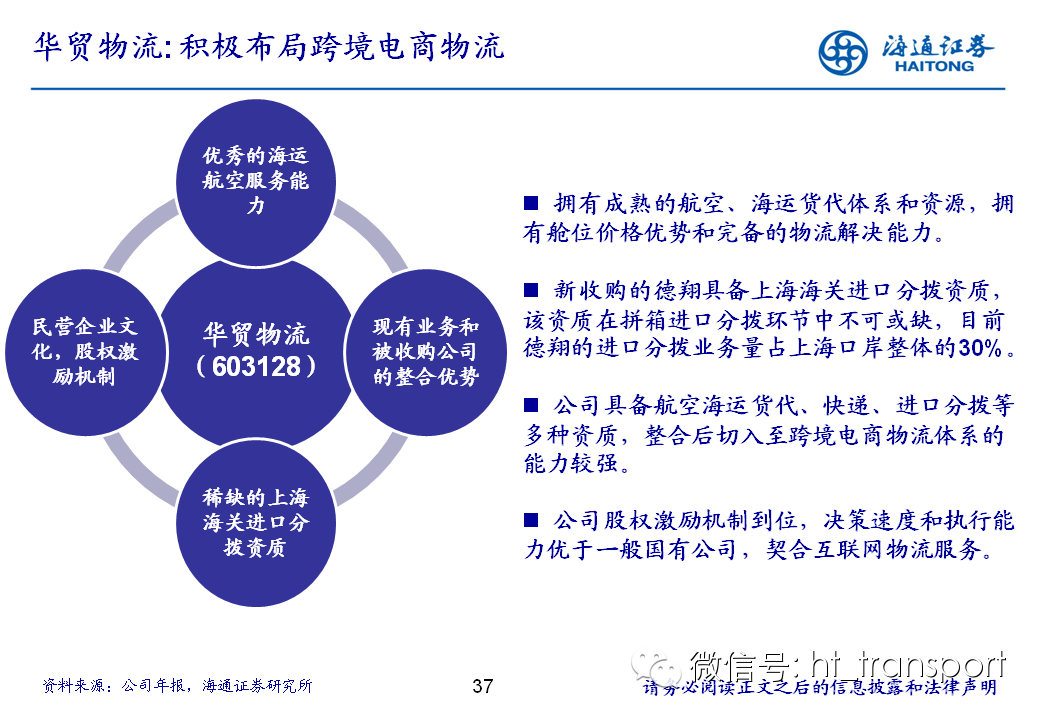 华贸物流:积极布局跨境电商物流

海通证券
HAITONG

优秀的海运航空服务能力

民营企业文化，股权激励机制

华贸物流
（603128）

现有业务和被收购公司的整合优势

稀缺的上海海关进口分拨资质

■ 拥有成熟的航空、海运货代体系和资源，拥有舱位价格优势和完备的物流解决能力。

■ 新收购的德翔具备上海海关进口分拨资质，该资质在拼箱进口分拨环节中不可或缺，目前德翔的进口分拨业务量占上海口岸整体的30%。

■ 公司具备航空海运货代、快递、进口分拨等多种资质，整合后切入至跨境电商物流体系的能力较强。

■ 公司股权激励机制到位，决策速度和执行能力优于一般国有公司，契合互联网物流服务。

资料来源：公司年报，海通证券研究所

37

微信号: ht_transport

请务必阅读正文之后的信息披露和法律声明